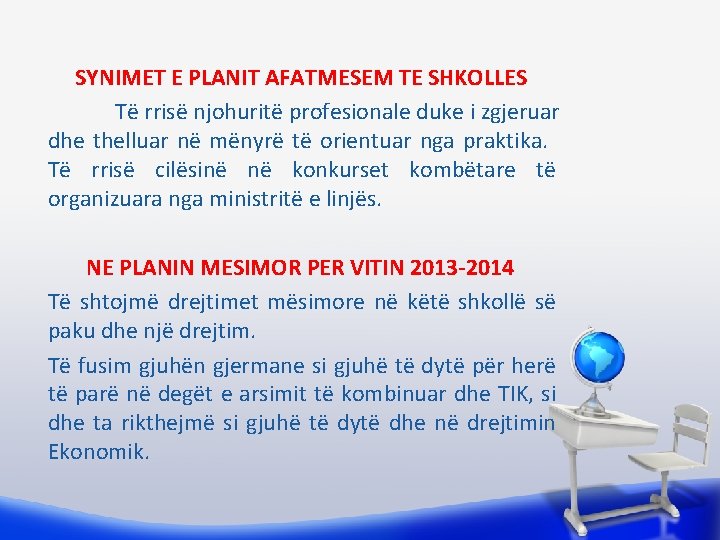 SYNIMET E PLANIT AFATMESEM TE SHKOLLES

Të rrisë njohuritë profesionale duke i zgjeruar dhe thelluar në mënyrë të orientuar nga praktika. Të rrisë cilësinë në konkurset kombëtare të organizuara nga ministritë e linjës.

NE PLANIN MESIMOR PER VITIN 2013-2014

Të shtojmë drejtimet mësimore në këtë shkollë së paku dhe një drejtim.

Të fusim gjuhën gjermane si gjuhë të dytë për herë të parë në degët e arsimit të kombinuar dhe TIK, si dhe ta rikthejmë si gjuhë të dytë dhe në drejtimin Ekonomik.